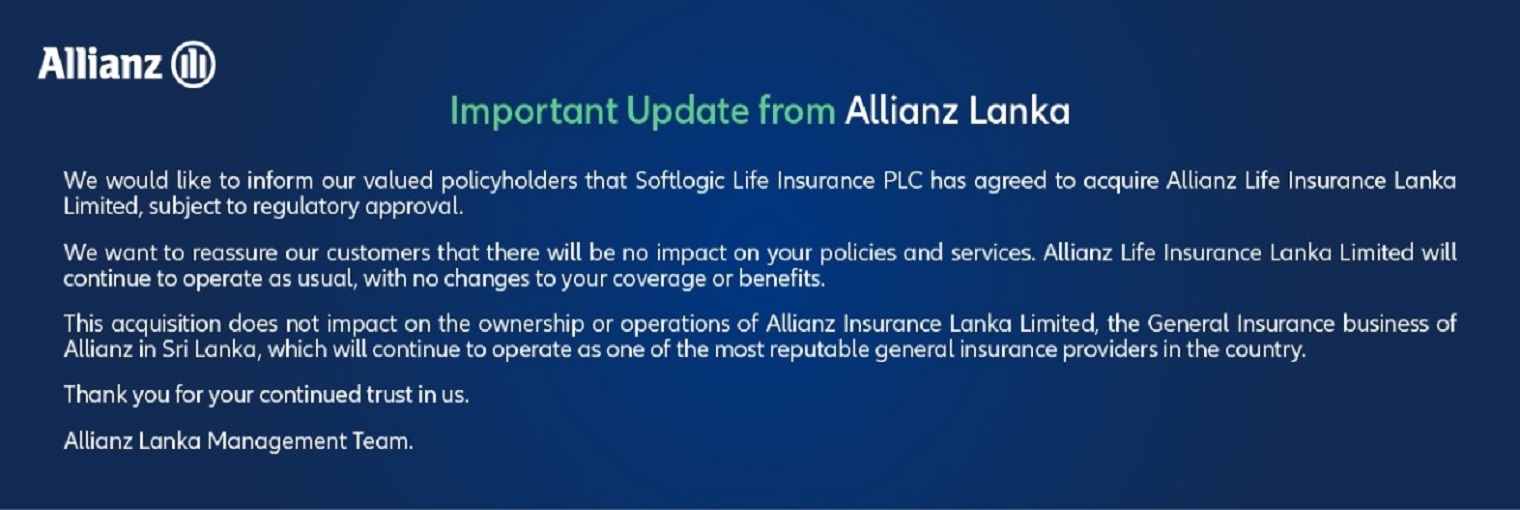 Allianz

Important Update from Allianz Lanka

We would like to inform our valued policyholders that Softlogic Life Insurance PLC has agreed to acquire Allianz Life Insurance Lanka Limited, subject to regulatory approval.

We want to reassure our customers that there will be no impact on your policies and services. Allianz Life Insurance Lanka Limited will continue to operate as usual, with no changes to your coverage or benefits.

This acquisition does not impact on the ownership or operations of Allianz Insurance Lanka Limited, the General Insurance business of Allianz in Sri Lanka, which will continue to operate as one of the most reputable general insurance providers in the country.

Thank you for your continued trust in us.

Allianz Lanka Management Team.